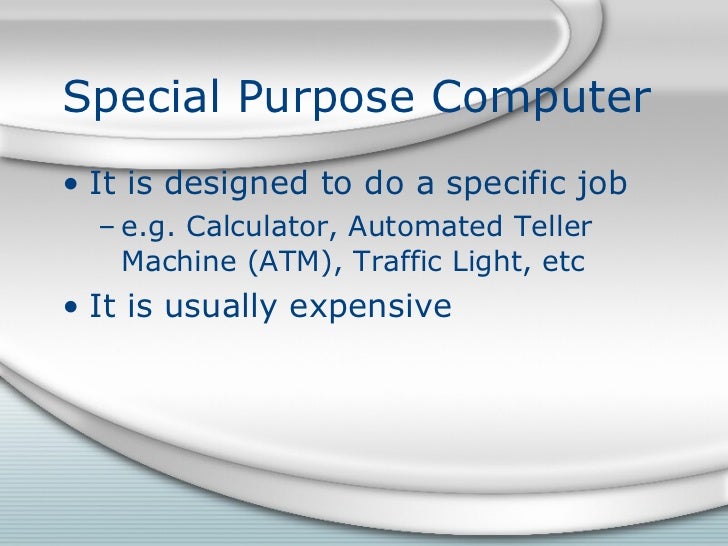 Special Purpose Computer

• It is designed to do a specific job
– e.g. Calculator, Automated Teller Machine (ATM), Traffic Light, etc
• It is usually expensive